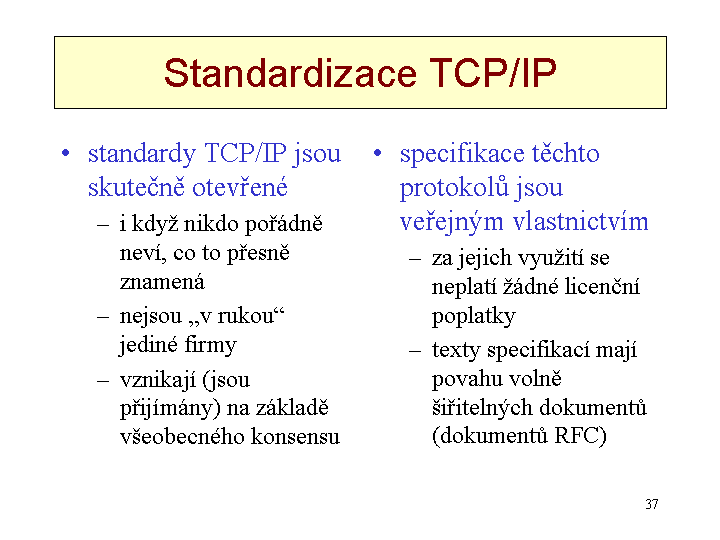 Standardizace TCP/IP

• standardy TCP/IP jsou skutečně otevřené
– i když nikdo pořádně neví, co to přesně znamená
– nejsou „v rukou“ jediné firmy
– vznikají (jsou přijímány) na základě všeobecného konsensu

• specifikace těchto protokolů jsou veřejným vlastnictvím
– za jejich využití se neplatí žádné licenční poplatky
– texty specifikací mají povahu volně šiřitelných dokumentů (dokumentů RFC)

37